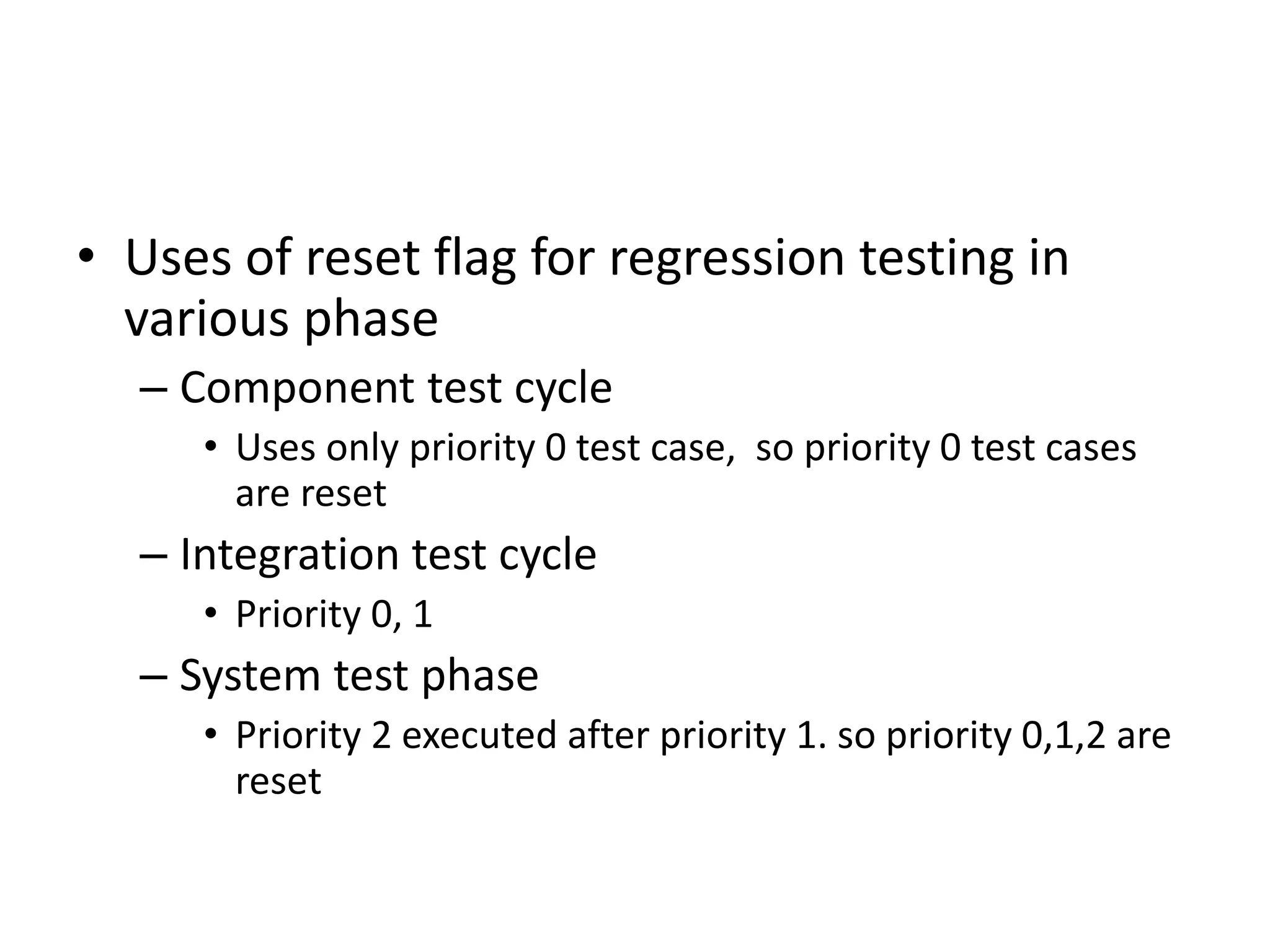 • Uses of reset flag for regression testing in various phase

– Component test cycle

• Uses only priority 0 test case, so priority 0 test cases are reset

– Integration test cycle

• Priority 0, 1

– System test phase

• Priority 2 executed after priority 1. so priority 0,1,2 are reset